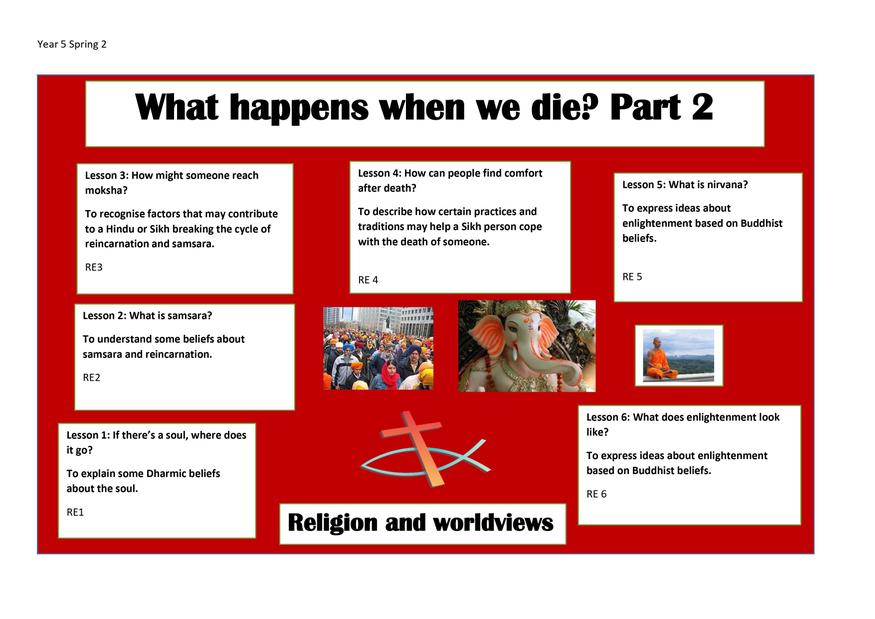 Year 5 Spring 2

What happens when we die? Part 2

Lesson 3: How might someone reach moksha?

To recognise factors that may contribute to a Hindu or Sikh breaking the cycle of reincarnation and samsara.

RE3

Lesson 4: How can people find comfort after death?

To describe how certain practices and traditions may help a Sikh person cope with the death of someone.

RE 4

Lesson 5: What is nirvana?

To express ideas about enlightenment based on Buddhist beliefs.

RE 5

Lesson 2: What is samsara?

To understand some beliefs about samsara and reincarnation.

RE2

Lesson 1: If there's a soul, where does it go?

To explain some Dharmic beliefs about the soul.

RE1

Lesson 6: What does enlightenment look like?

To express ideas about enlightenment based on Buddhist beliefs.

RE 6

Religion and worldviews